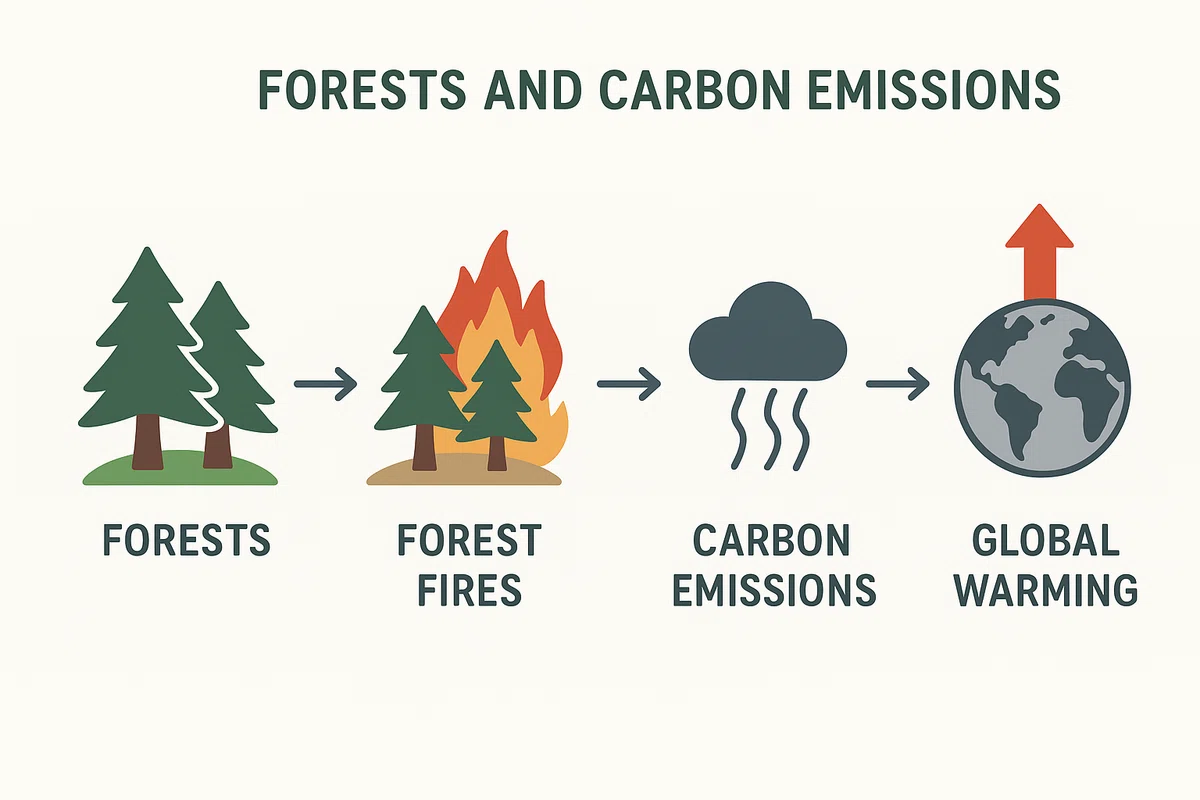 FORESTS AND CARBON EMISSIONS

FORESTS

FOREST FIRES

CARBON EMISSIONS

GLOBAL WARMING